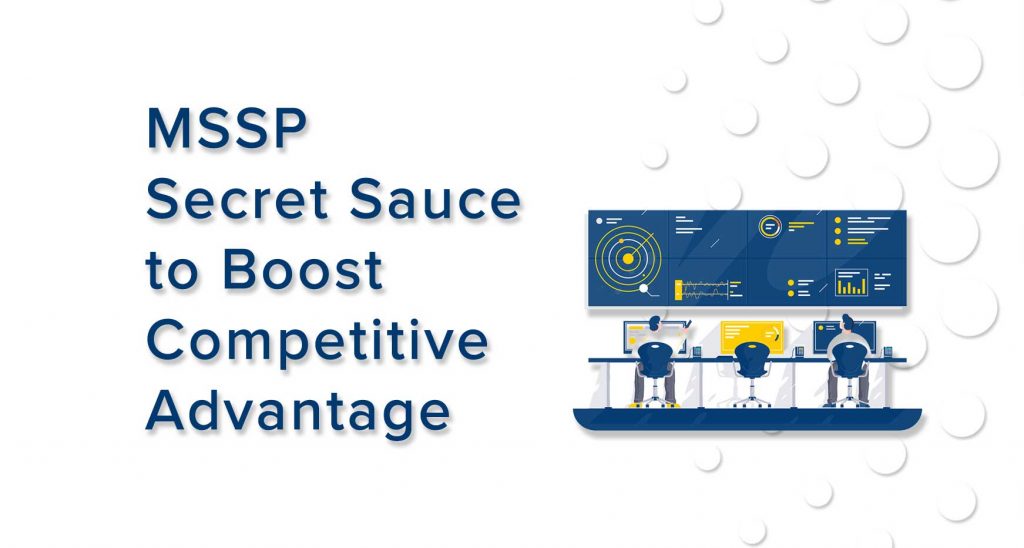 MSSP
Secret Sauce
to Boost
Competitive
Advantage